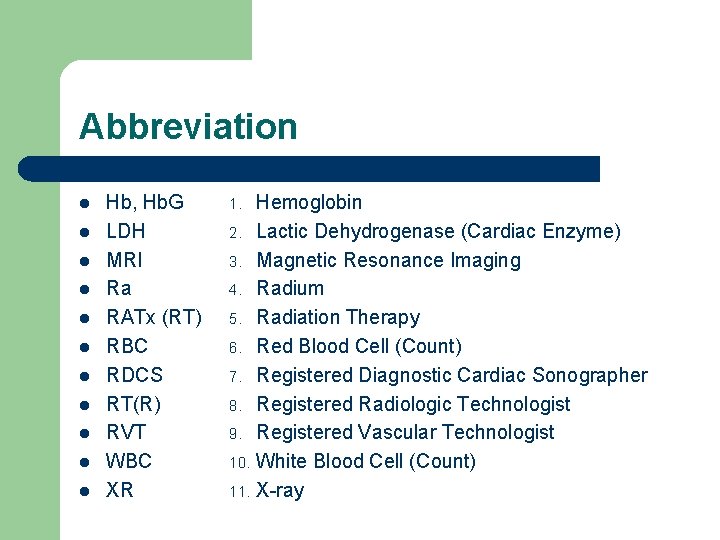 Abbreviation

- Hb, HbG
- LDH
- MRI
- Ra
- RATx (RT)
- RBC
- RDCS
- RT(R)
- RVT
- WBC
- XR

1. Hemoglobin
2. Lactic Dehydrogenase (Cardiac Enzyme)
3. Magnetic Resonance Imaging
4. Radium
5. Radiation Therapy
6. Red Blood Cell (Count)
7. Registered Diagnostic Cardiac Sonographer
8. Registered Radiologic Technologist
9. Registered Vascular Technologist
10. White Blood Cell (Count)
11. X-ray